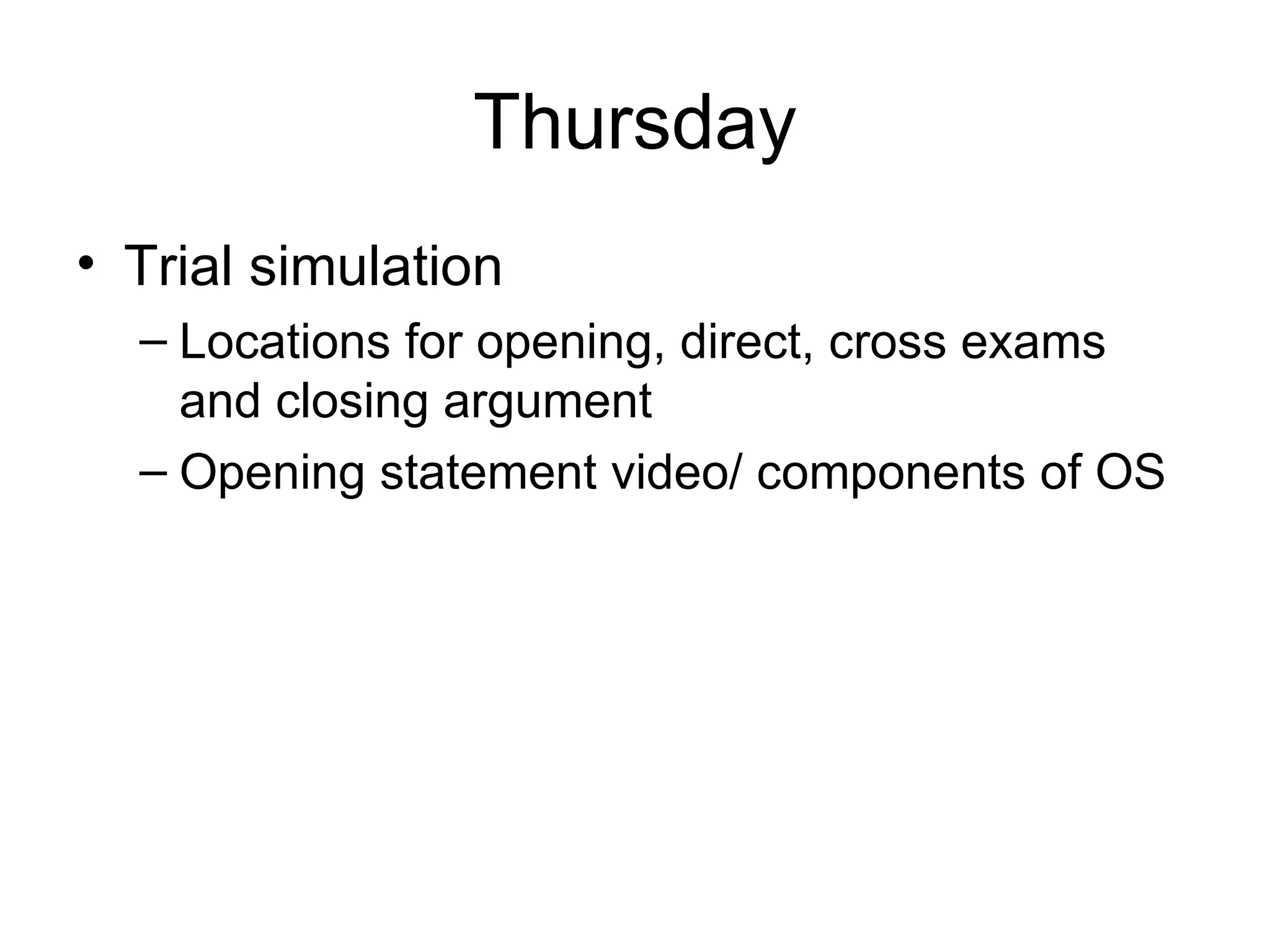 Thursday

• Trial simulation
– Locations for opening, direct, cross exams and closing argument
– Opening statement video/ components of OS